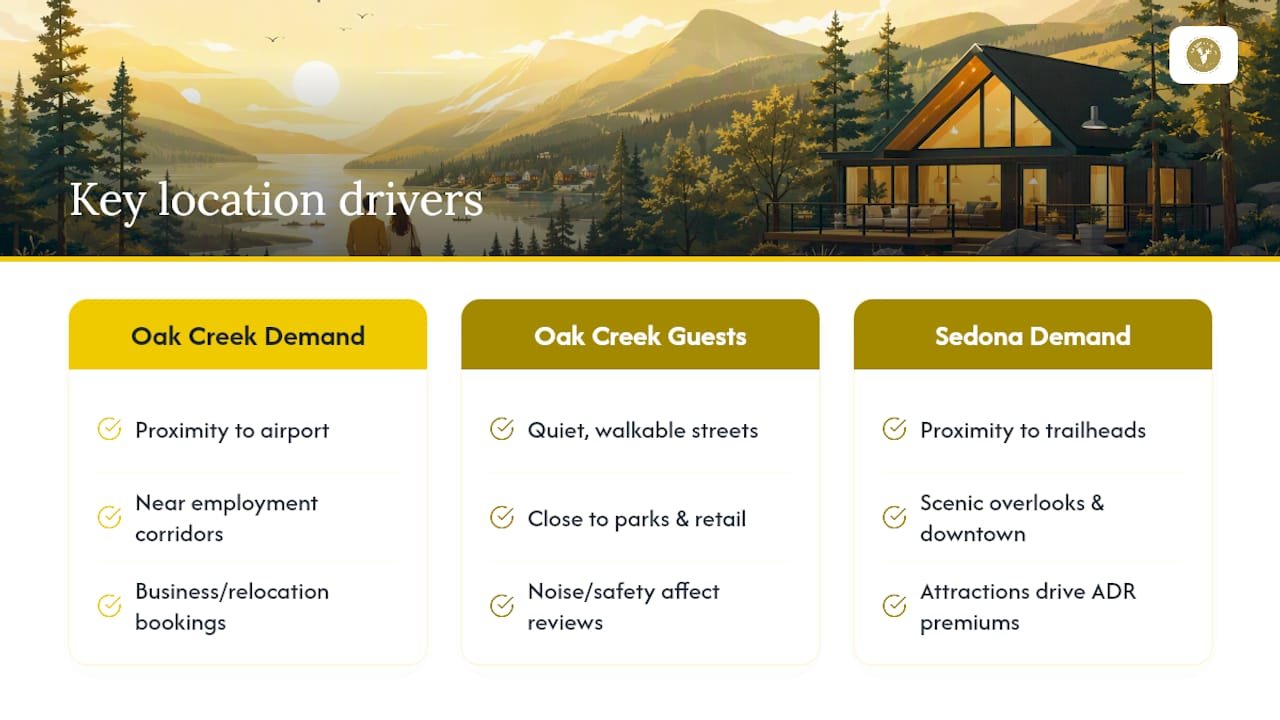 Key location drivers

Oak Creek Demand

Proximity to airport

Near employment corridors

Business/relocation bookings

Oak Creek Guests

Quiet, walkable streets

Close to parks & retail

Noise/safety affect reviews

Sedona Demand

Proximity to trailheads

Scenic overlooks & downtown

Attractions drive ADR premiums